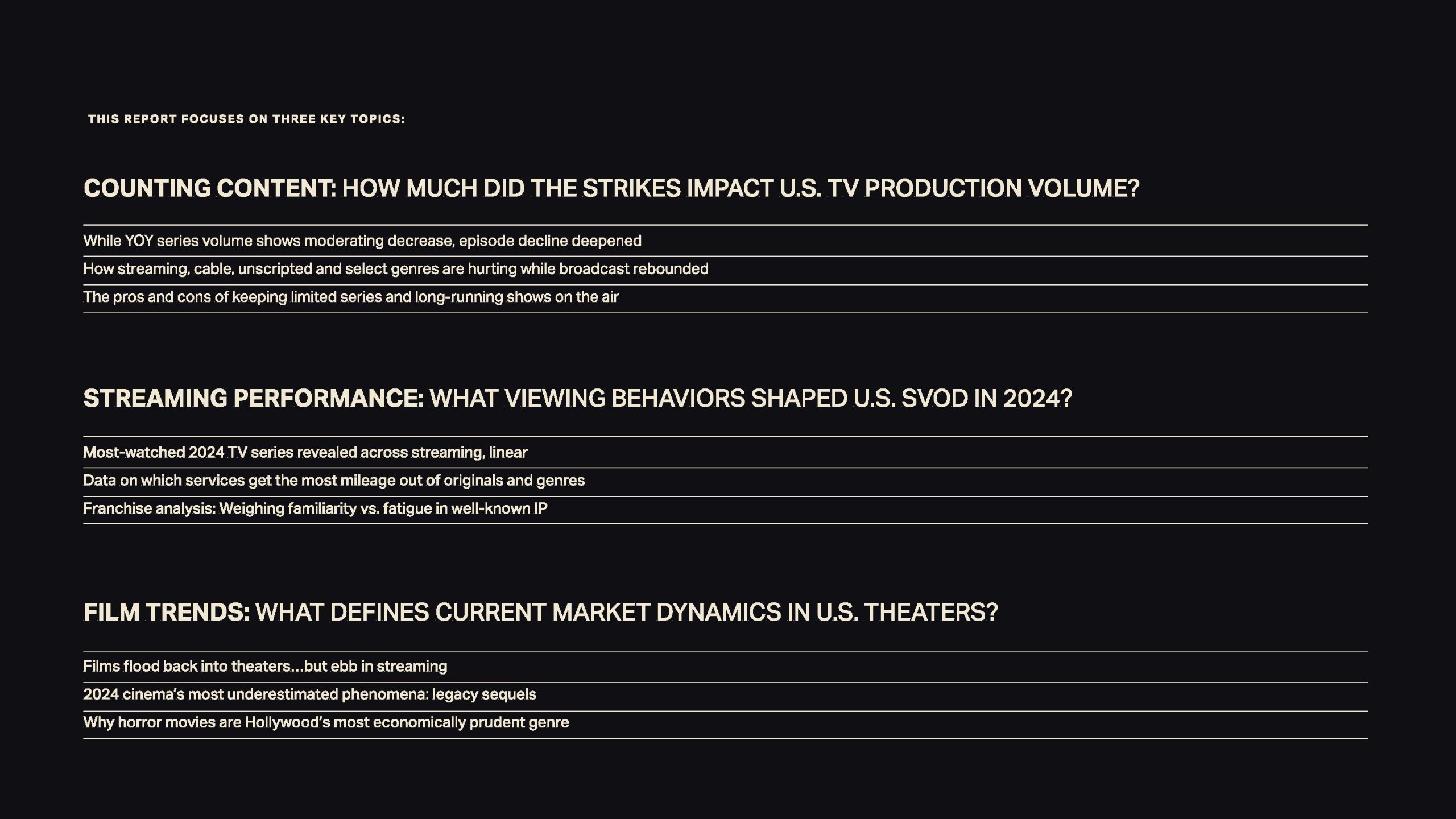 THIS REPORT FOCUSES ON THREE KEY TOPICS:

COUNTING CONTENT: HOW MUCH DID THE STRIKES IMPACT U.S. TV PRODUCTION VOLUME?

While YOY series volume shows moderating decrease, episode decline deepened

How streaming, cable, unscripted and select genres are hurting while broadcast rebounded

The pros and cons of keeping limited series and long-running shows on the air

STREAMING PERFORMANCE: WHAT VIEWING BEHAVIORS SHAPED U.S. SVOD IN 2024?

Most-watched 2024 TV series revealed across streaming, linear

Data on which services get the most mileage out of originals and genres

Franchise analysis: Weighing familiarity vs. fatigue in well-known IP

FILM TRENDS: WHAT DEFINES CURRENT MARKET DYNAMICS IN U.S. THEATERS?

Films flood back into theaters…but ebb in streaming

2024 cinema's most underestimated phenomena: legacy sequels

Why horror movies are Hollywood's most economically prudent genre